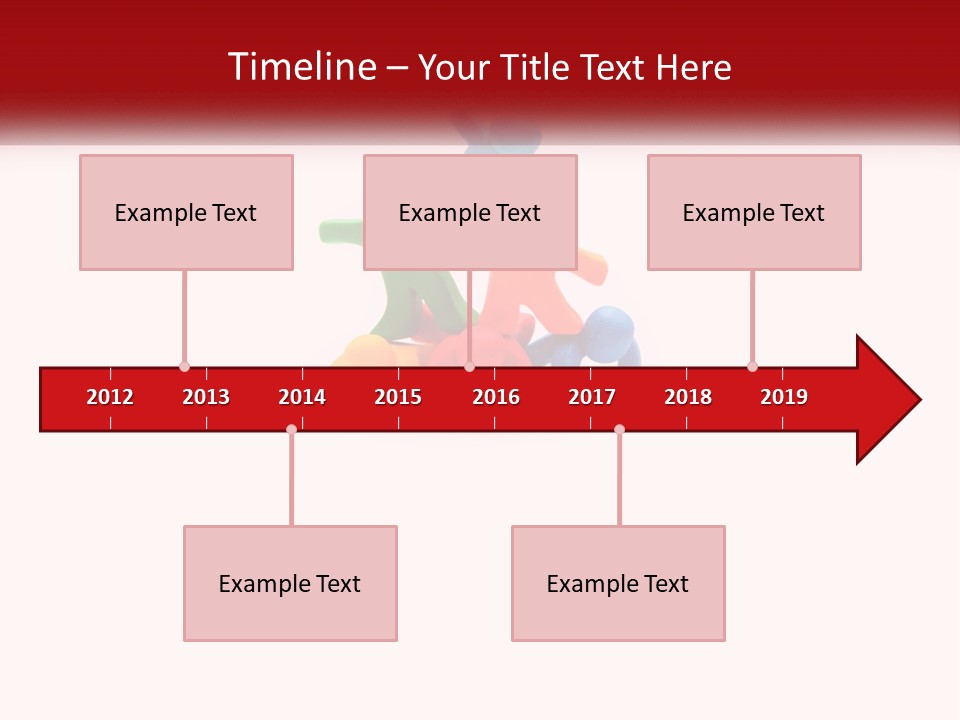 Timeline – Your Title Text Here

Example Text

Example Text

Example Text

2012 2013 2014 2015 2016 2017 2018 2019

Example Text

Example Text